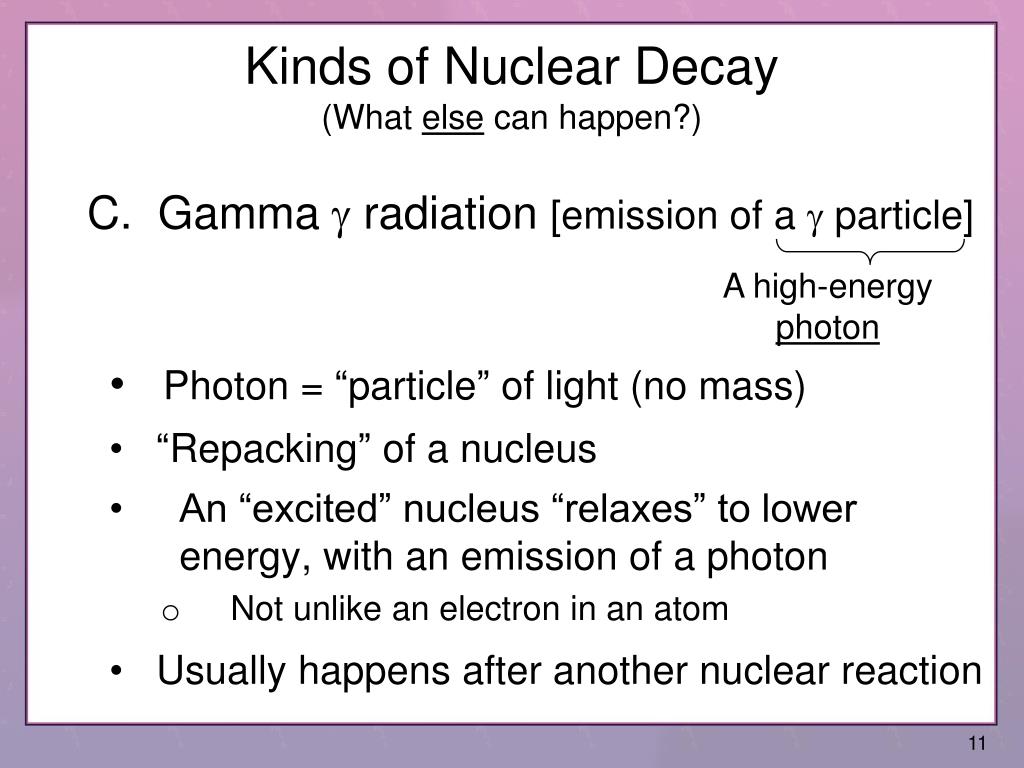 Kinds of Nuclear Decay
(What else can happen?)

C. Gamma $\gamma$ radiation [emission of a $\gamma$ particle]

A high-energy photon

• Photon = “particle” of light (no mass)

• “Repacking” of a nucleus

• An “excited” nucleus “relaxes” to lower energy, with an emission of a photon

o Not unlike an electron in an atom

• Usually happens after another nuclear reaction

11